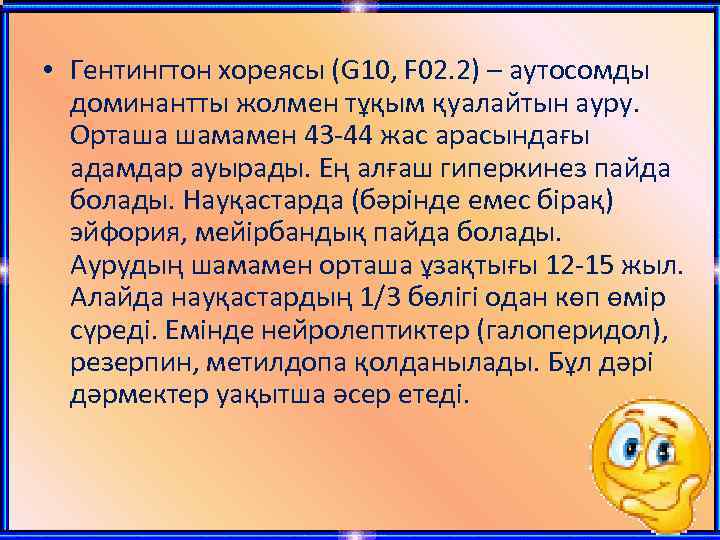 • Гентингтон хореясы (G10, F02.2) – аутосомды доминантты жолмен тұқым қуалайтын ауру. Орташа шамамен 43-44 жас арасындағы адамдар ауырады. Ең алғаш гиперкинез пайда болады. Науқастарда (бәрінде емес бірақ) эйфория, мейірбандық пайда болады. Аурудың шамамен орташа ұзақтығы 12-15 жыл. Алайда науқастардың 1/3 бөлігі одан көп өмір сүреді. Емінде нейролептиктер (галоперидол), резерпин, метилдопа қолданылады. Бұл дәрі дәрмектер уақытша әсер етеді.